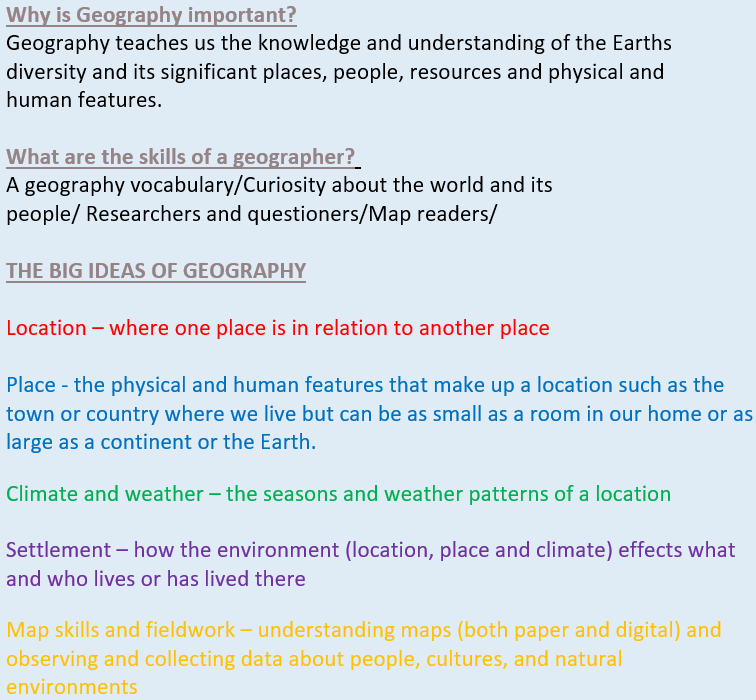 Why is Geography important?
Geography teaches us the knowledge and understanding of the Earths diversity and its significant places, people, resources and physical and human features.

What are the skills of a geographer?
A geography vocabulary/Curiosity about the world and its people/ Researchers and questioners/Map readers/

THE BIG IDEAS OF GEOGRAPHY

Location – where one place is in relation to another place

Place - the physical and human features that make up a location such as the town or country where we live but can be as small as a room in our home or as large as a continent or the Earth.

Climate and weather – the seasons and weather patterns of a location

Settlement – how the environment (location, place and climate) effects what and who lives or has lived there

Map skills and fieldwork – understanding maps (both paper and digital) and observing and collecting data about people, cultures, and natural environments